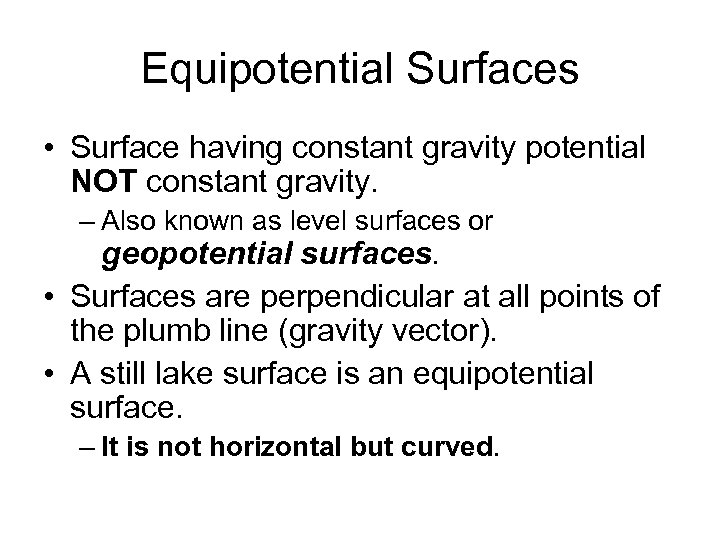 Equipotential Surfaces

• Surface having constant gravity potential NOT constant gravity.
– Also known as level surfaces or geopotential surfaces.
• Surfaces are perpendicular at all points of the plumb line (gravity vector).
• A still lake surface is an equipotential surface.
– It is not horizontal but curved.